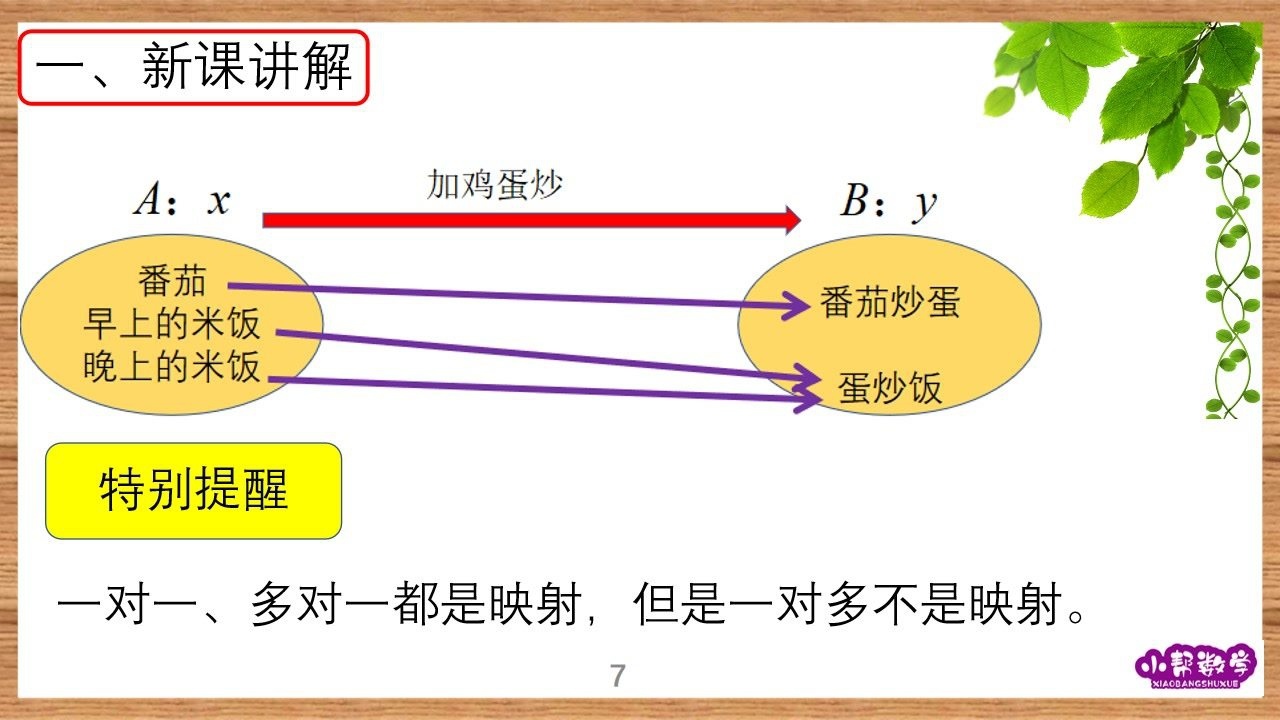 一、新课讲解

$A$：$x$ 加鸡蛋炒 $B$：$y$

番茄
早上的米饭
晚上的米饭

番茄炒蛋
蛋炒饭

特别提醒

一对一、多对一都是映射，但是一对多不是映射。

7

小帮数学
XIAOBANGSHUXUE